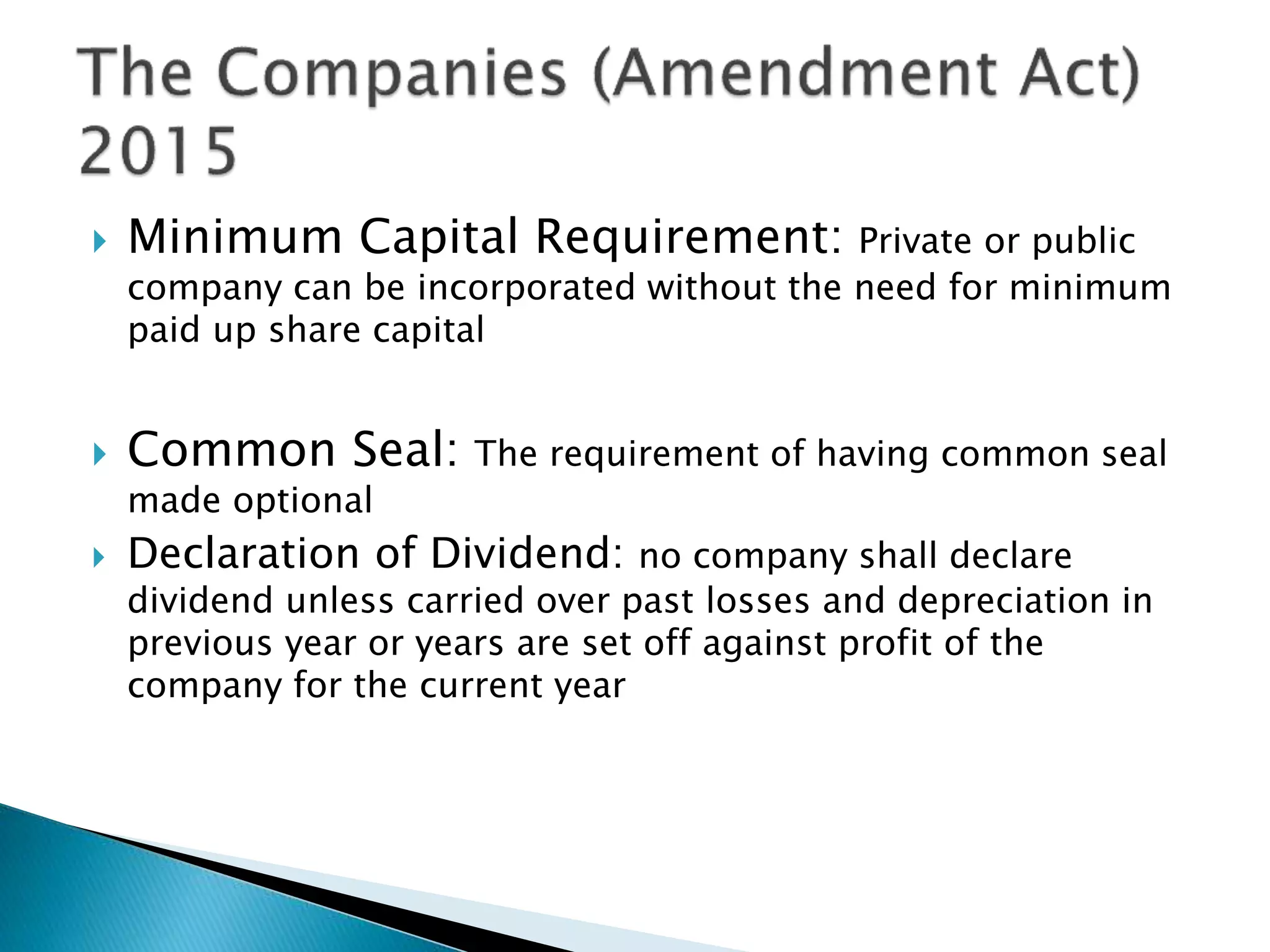 The Companies (Amendment Act) 2015

Minimum Capital Requirement: Private or public company can be incorporated without the need for minimum paid up share capital

Common Seal: The requirement of having common seal made optional

Declaration of Dividend: no company shall declare dividend unless carried over past losses and depreciation in previous year or years are set off against profit of the company for the current year